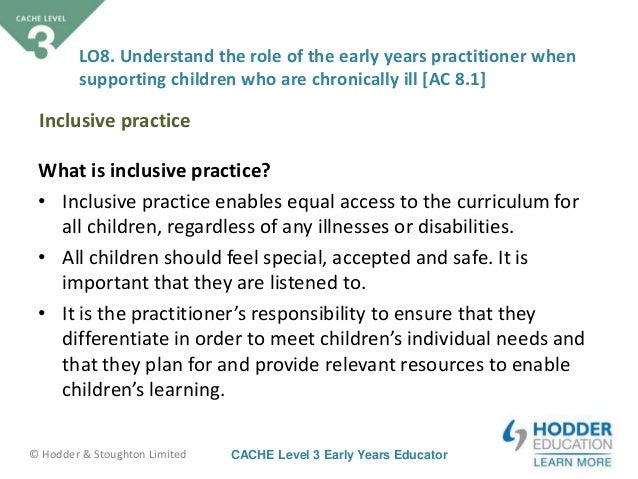 CACHE LEVEL
3

LO8. Understand the role of the early years practitioner when supporting children who are chronically ill [AC 8.1]

Inclusive practice

What is inclusive practice?

• Inclusive practice enables equal access to the curriculum for all children, regardless of any illnesses or disabilities.

• All children should feel special, accepted and safe. It is important that they are listened to.

• It is the practitioner's responsibility to ensure that they differentiate in order to meet children's individual needs and that they plan for and provide relevant resources to enable children's learning.

© Hodder & Stoughton Limited

CACHE Level 3 Early Years Educator

HODDER EDUCATION
LEARN MORE